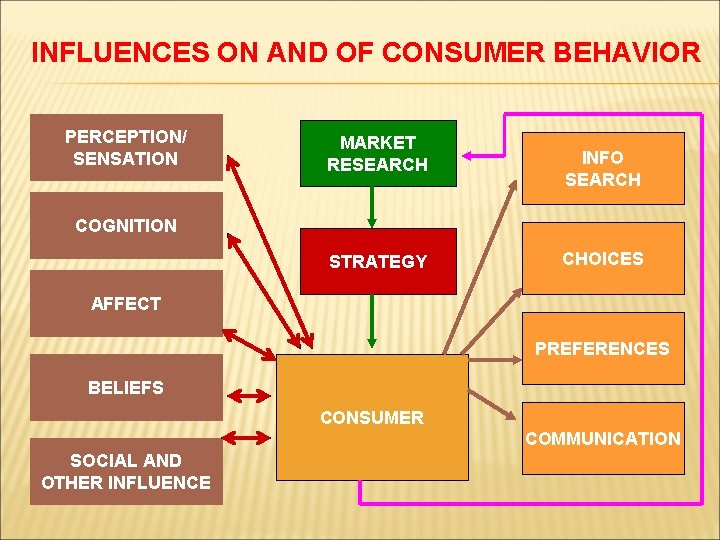 INFLUENCES ON AND OF CONSUMER BEHAVIOR

PERCEPTION/ SENSATION

COGNITION

AFFECT

BELIEFS

SOCIAL AND OTHER INFLUENCE

MARKET RESEARCH

STRATEGY

CONSUMER

INFO SEARCH

CHOICES

PREFERENCES

COMMUNICATION